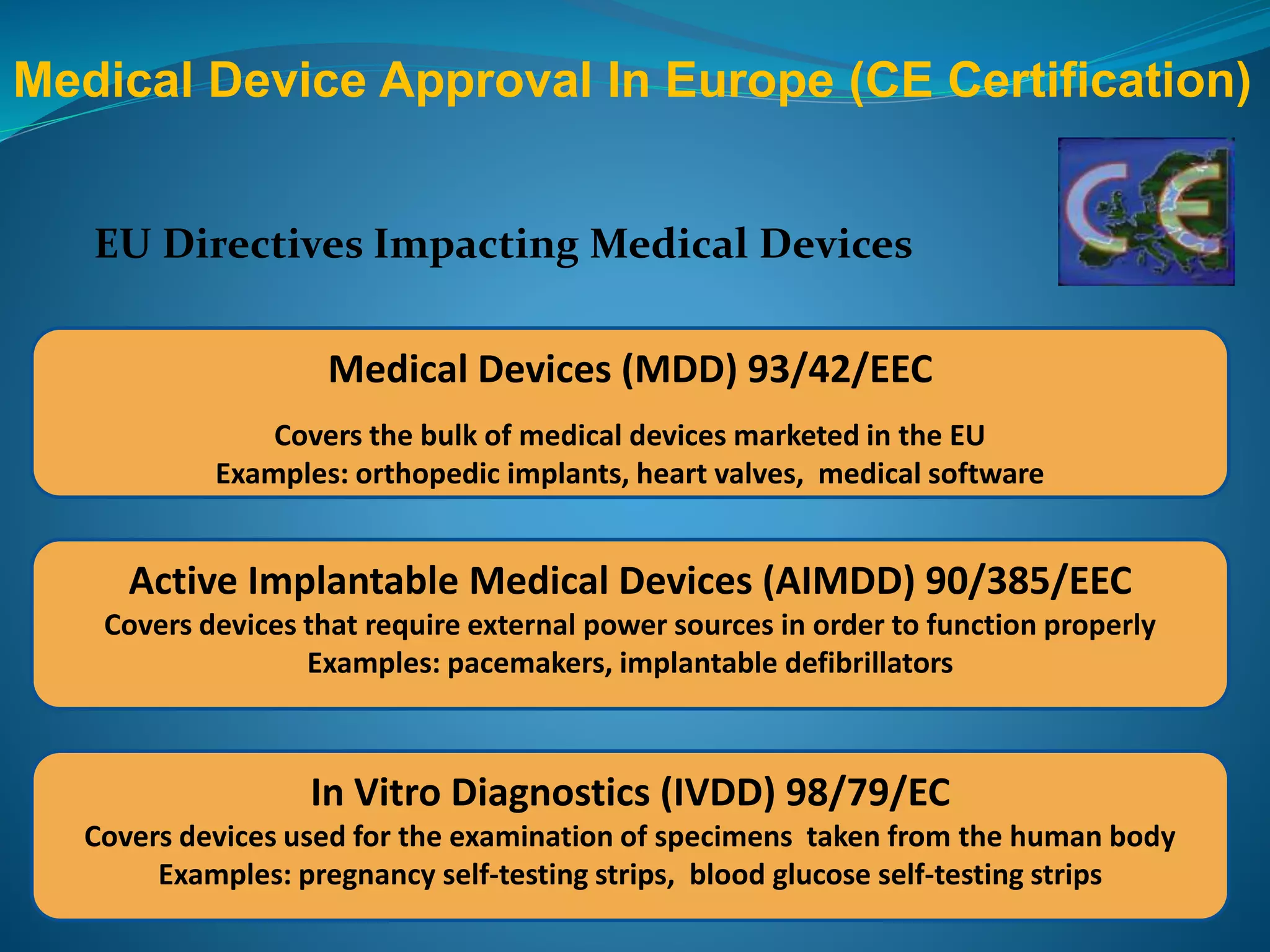 Medical Device Approval In Europe (CE Certification)

CE

EU Directives Impacting Medical Devices

Medical Devices (MDD) 93/42/EEC

Covers the bulk of medical devices marketed in the EU
Examples: orthopedic implants, heart valves, medical software

Active Implantable Medical Devices (AIMDD) 90/385/EEC
Covers devices that require external power sources in order to function properly
Examples: pacemakers, implantable defibrillators

In Vitro Diagnostics (IVDD) 98/79/EC
Covers devices used for the examination of specimens taken from the human body
Examples: pregnancy self-testing strips, blood glucose self-testing strips